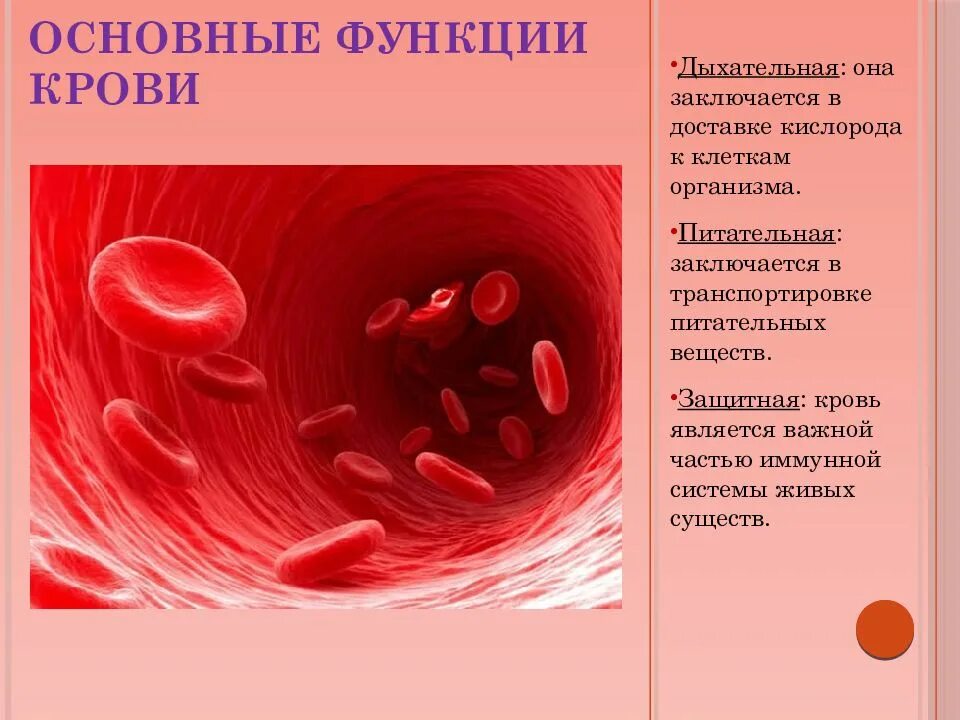 ОСНОВНЫЕ ФУНКЦИИ КРОВИ

•Дыхательная: она заключается в доставке кислорода к клеткам организма.

•Питательная: заключается в транспортировке питательных веществ.

•Защитная: кровь является важной частью иммунной системы живых существ.